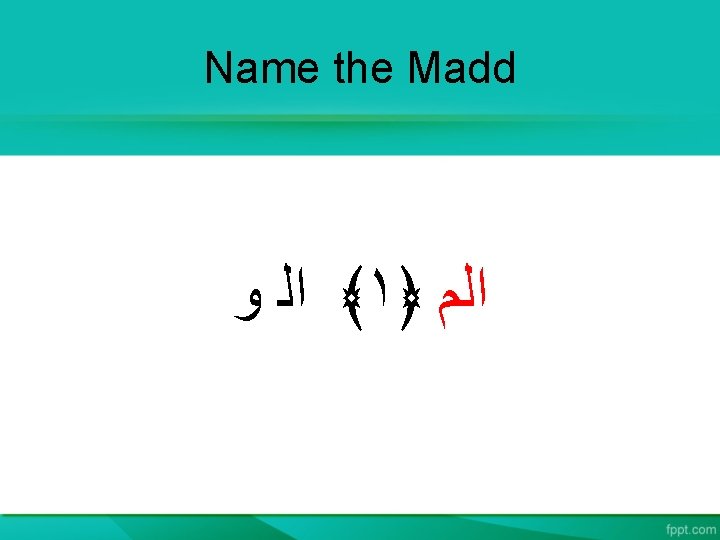 Name the Madd

الم ﴿١﴾ الـ و

fppt.com